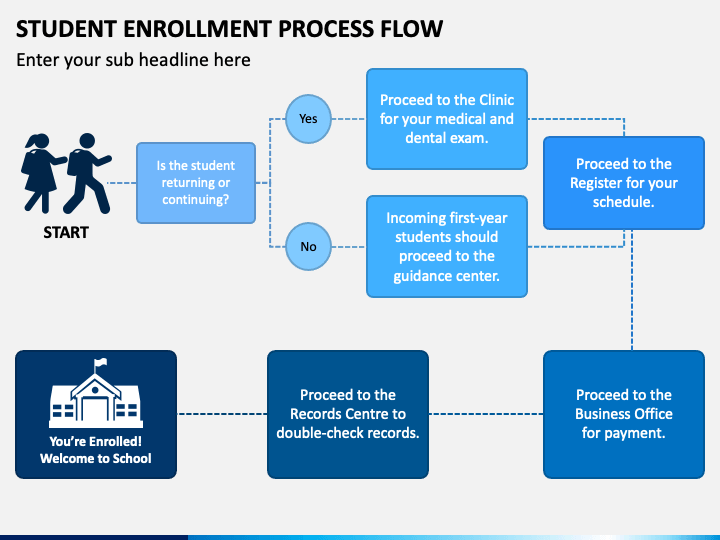 STUDENT ENROLLMENT PROCESS FLOW

Enter your sub headline here

START

Is the student returning or continuing?

Yes

No

Proceed to the Clinic for your medical and dental exam.

Incoming first-year students should proceed to the guidance center.

Proceed to the Register for your schedule.

Proceed to the Business Office for payment.

Proceed to the Records Centre to double-check records.

You're Enrolled! Welcome to School